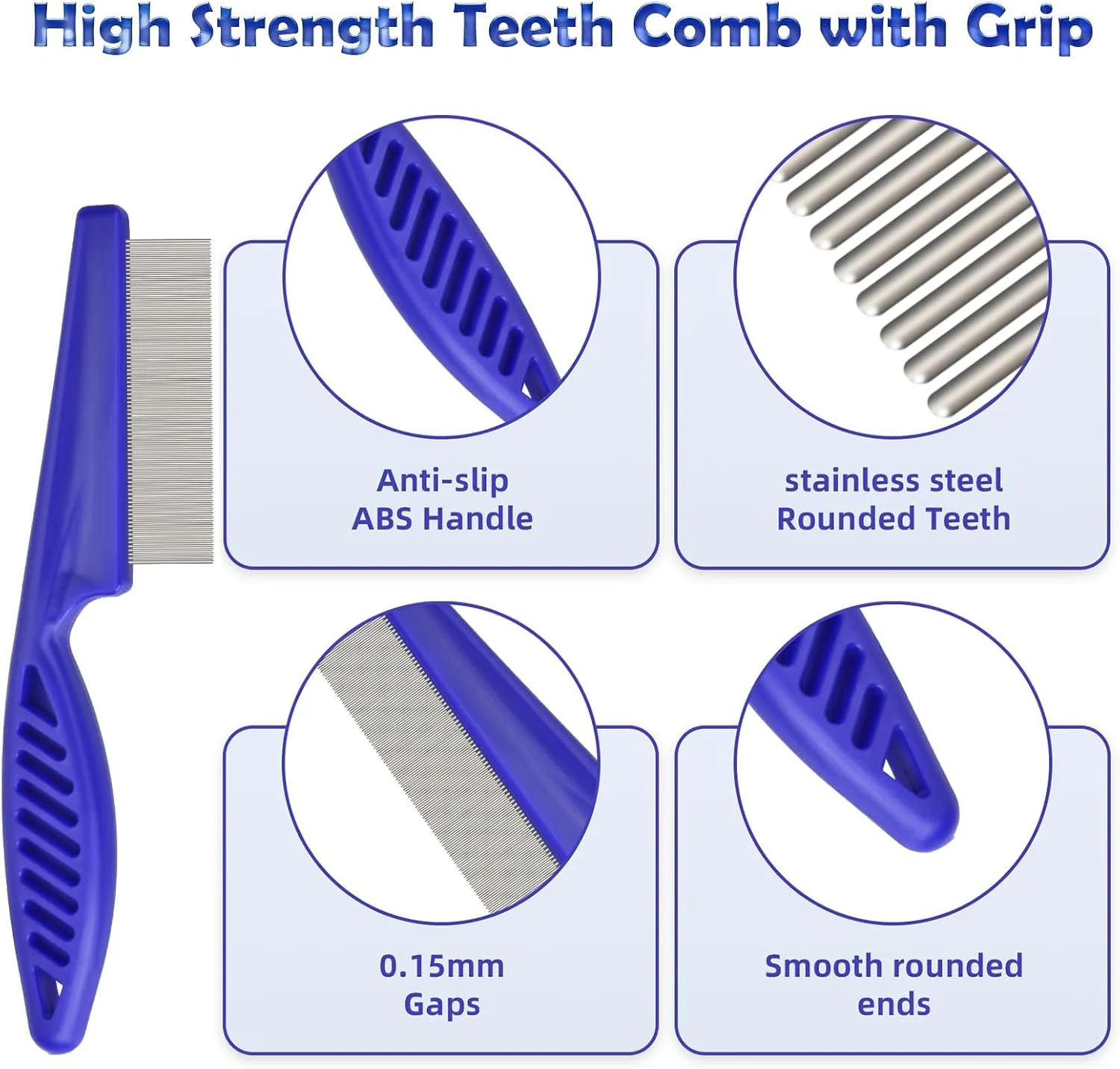 High Strength Teeth Comb with Grip

Anti-slip
ABS Handle

stainless steel
Rounded Teeth

0.15mm
Gaps

Smooth rounded
ends